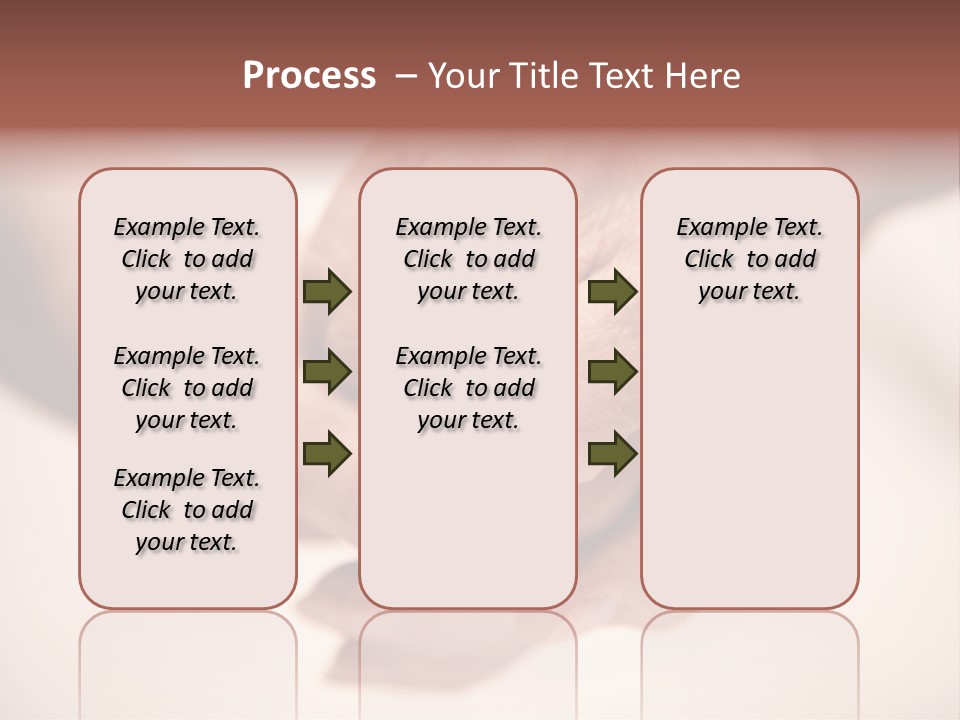 Process – Your Title Text Here

Example Text. Click to add your text.

Example Text. Click to add your text.

Example Text. Click to add your text.

Example Text. Click to add your text.

Example Text. Click to add your text.

Example Text. Click to add your text.